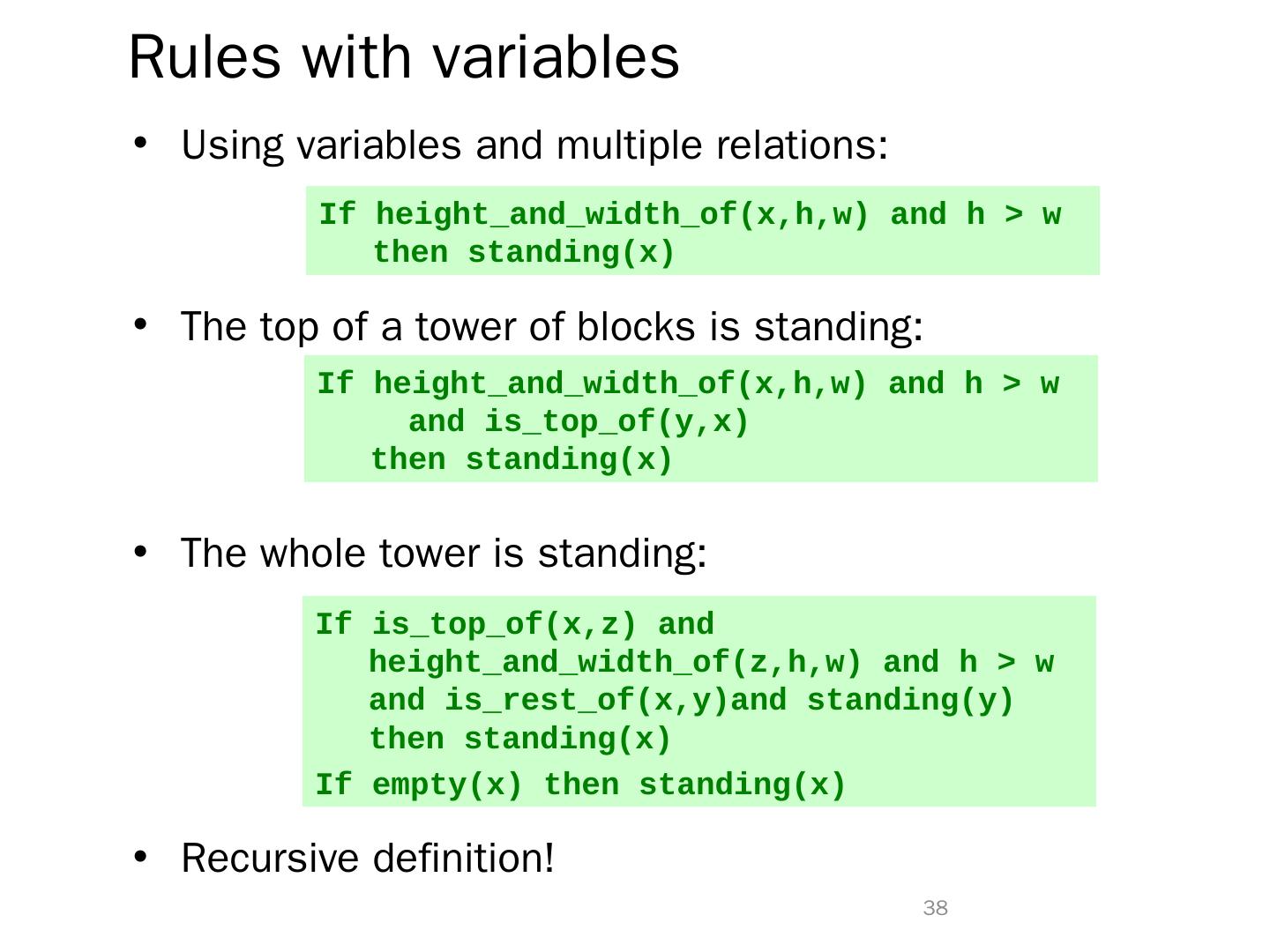 Rules with variables

• Using variables and multiple relations:

If height_and_width_of(x,h,w) and h > w
then standing(x)

• The top of a tower of blocks is standing:

If height_and_width_of(x,h,w) and h > w
and is_top_of(y,x)
then standing(x)

• The whole tower is standing:

If is_top_of(x,z) and
height_and_width_of(z,h,w) and h > w
and is_rest_of(x,y)and standing(y)
then standing(x)

If empty(x) then standing(x)

• Recursive definition!

38